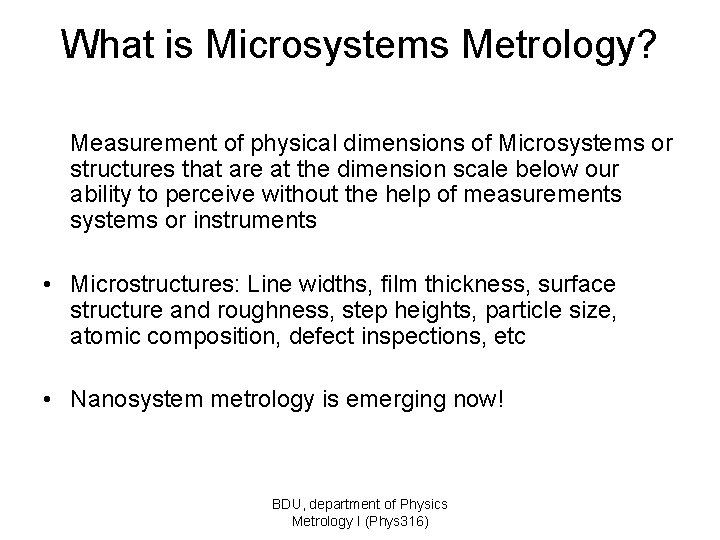 What is Microsystems Metrology?

Measurement of physical dimensions of Microsystems or structures that are at the dimension scale below our ability to perceive without the help of measurements systems or instruments

• Microstructures: Line widths, film thickness, surface structure and roughness, step heights, particle size, atomic composition, defect inspections, etc

• Nanosystem metrology is emerging now!

BDU, department of Physics
Metrology I (Phys316)